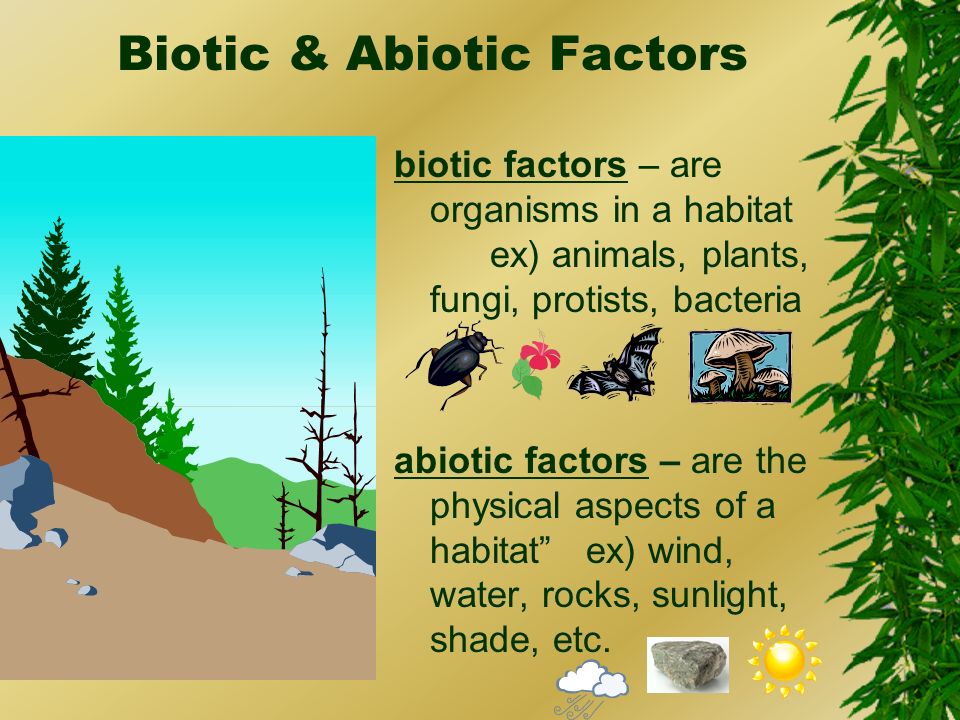 Biotic & Abiotic Factors

biotic factors – are organisms in a habitat ex) animals, plants, fungi, protists, bacteria

abiotic factors – are the physical aspects of a habitat” ex) wind, water, rocks, sunlight, shade, etc.